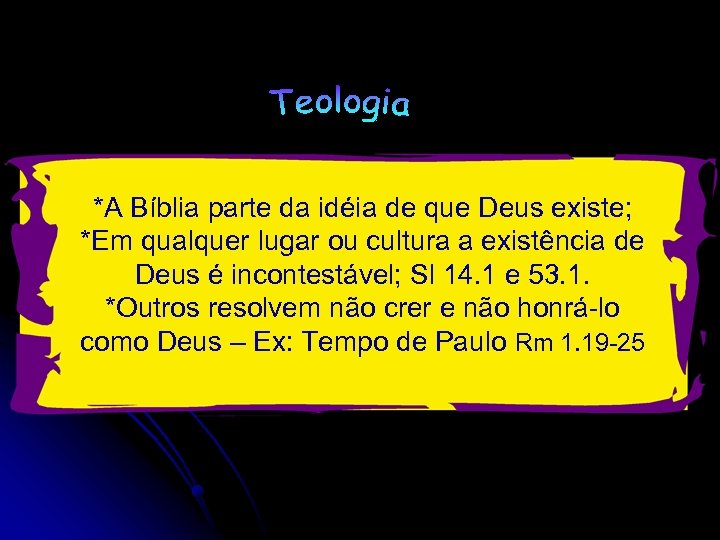 Teologia

*A Bíblia parte da idéia de que Deus existe;
*Em qualquer lugar ou cultura a existência de Deus é incontestável; Sl 14.1 e 53.1.
*Outros resolvem não crer e não honrá-lo como Deus – Ex: Tempo de Paulo Rm 1.19-25